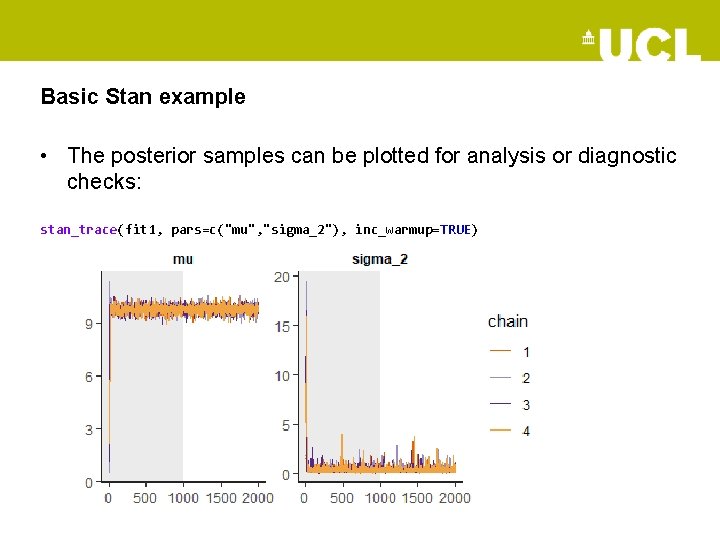 UCL

Basic Stan example

• The posterior samples can be plotted for analysis or diagnostic checks:

stan_trace(fit1, pars=c("mu","sigma_2"), inc_warmup=TRUE)

mu

9
6
3
0

0 500 1000 1500 2000

sigma_2

20
15
10
5
0

0 500 1000 1500 2000

chain
1
2
3
4